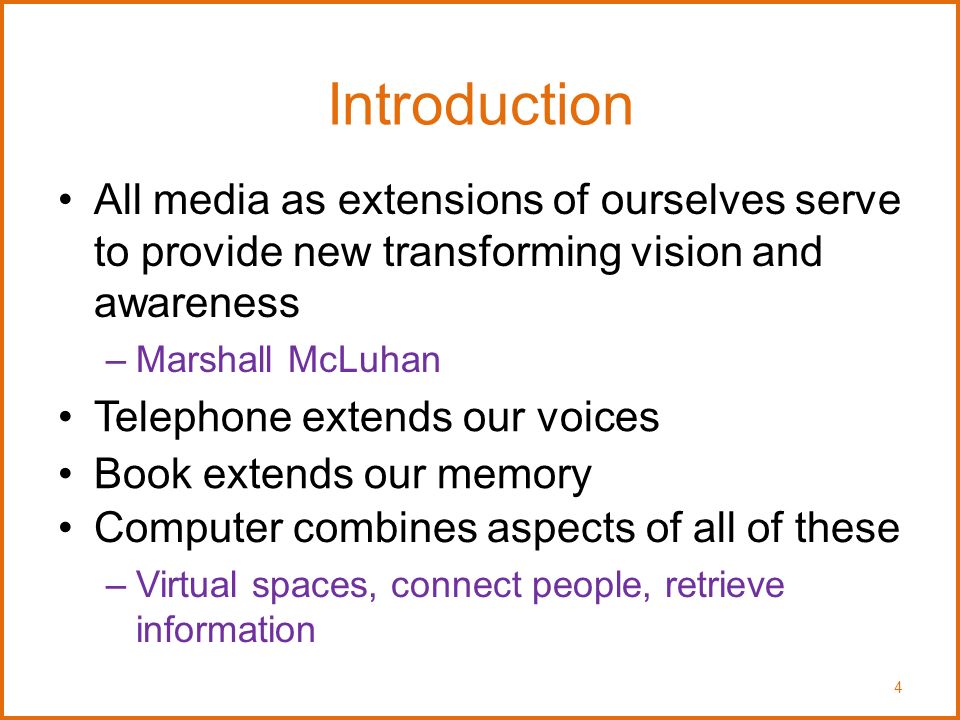 Introduction

• All media as extensions of ourselves serve to provide new transforming vision and awareness
  – Marshall McLuhan
• Telephone extends our voices
• Book extends our memory
• Computer combines aspects of all of these
  – Virtual spaces, connect people, retrieve information

4